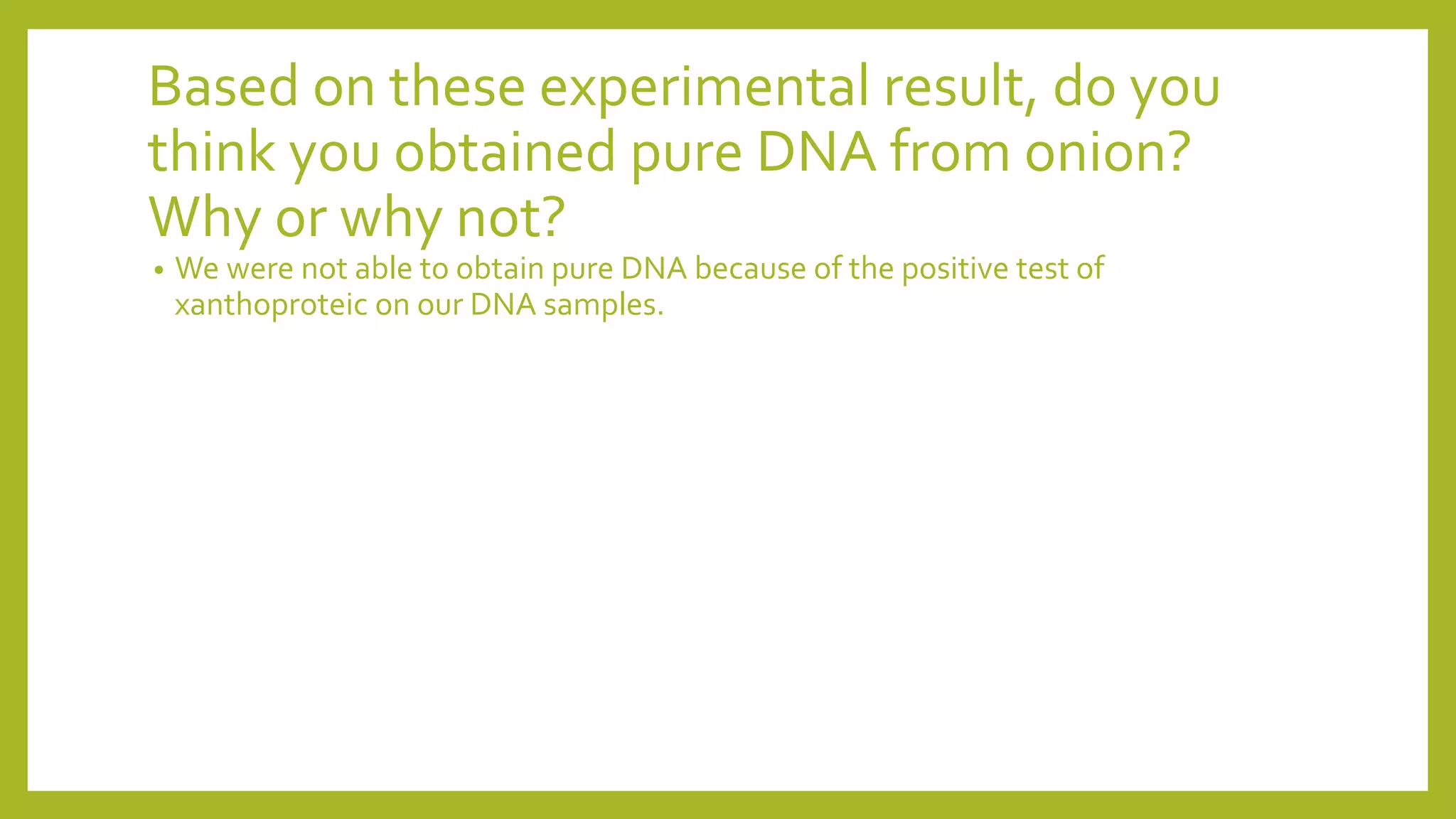 Based on these experimental result, do you think you obtained pure DNA from onion? Why or why not?

• We were not able to obtain pure DNA because of the positive test of xanthoproteic on our DNA samples.